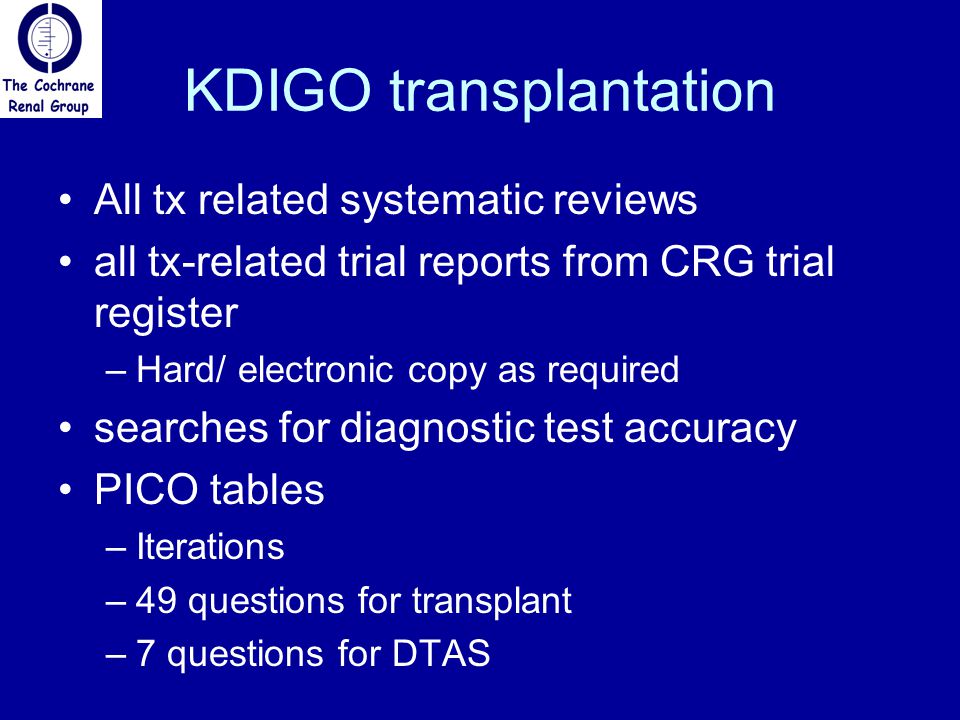 The Cochrane
Renal Group

KDIGO transplantation

• All tx related systematic reviews
• all tx-related trial reports from CRG trial register
– Hard/ electronic copy as required
• searches for diagnostic test accuracy
• PICO tables
– Iterations
– 49 questions for transplant
– 7 questions for DTAS